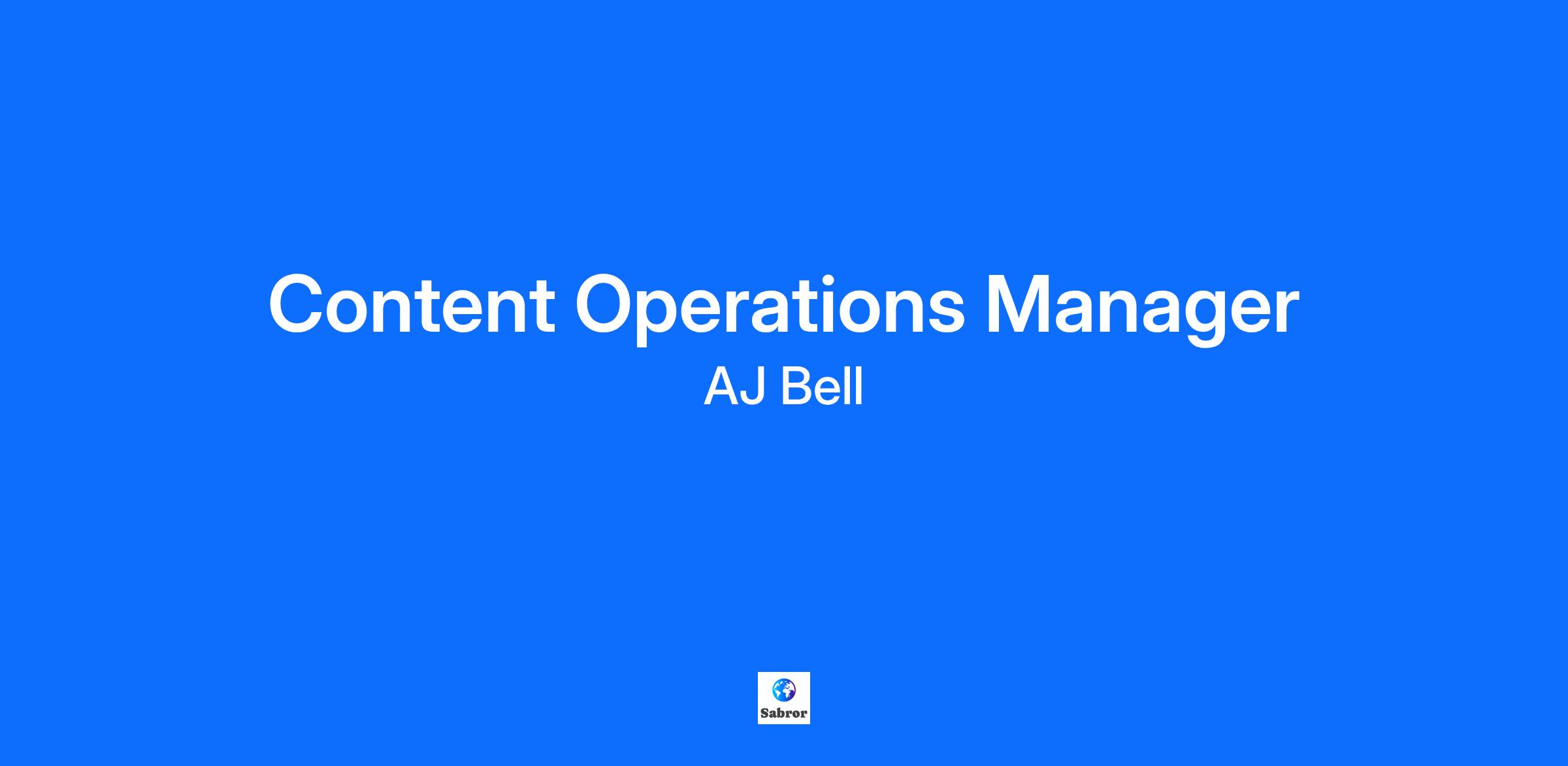 Content Operations Manager
AJ Bell

Sabror